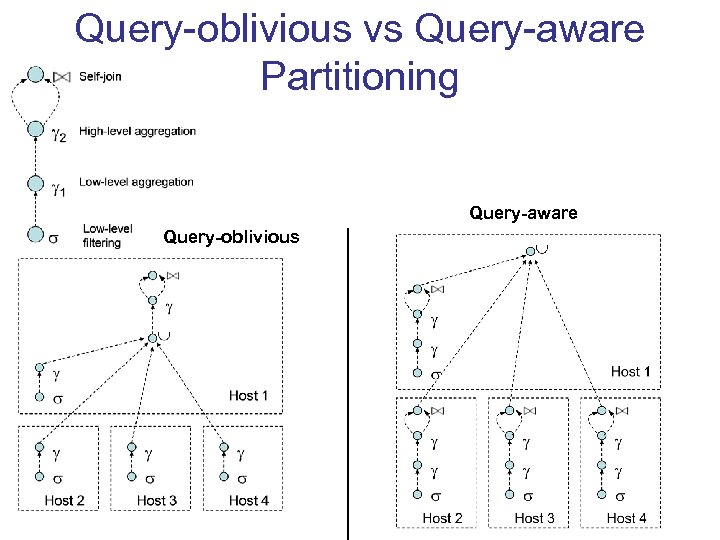 Query-oblivious vs Query-aware Partitioning

$\bowtie$ Self-join

$\gamma_2$ High-level aggregation

$\gamma_1$ Low-level aggregation

$\sigma$ Low-level filtering

Query-oblivious

$\bowtie$
$\gamma$
$\cup$
$\gamma$
$\sigma$
Host 1

$\gamma$
$\sigma$
Host 2

$\gamma$
$\sigma$
Host 3

$\gamma$
$\sigma$
Host 4

Query-aware

$\cup$
$\bowtie$
$\gamma$
$\gamma$
$\sigma$
Host 1

$\bowtie$
$\gamma$
$\gamma$
$\sigma$
Host 2

$\bowtie$
$\gamma$
$\gamma$
$\sigma$
Host 3

$\bowtie$
$\gamma$
$\gamma$
$\sigma$
Host 4